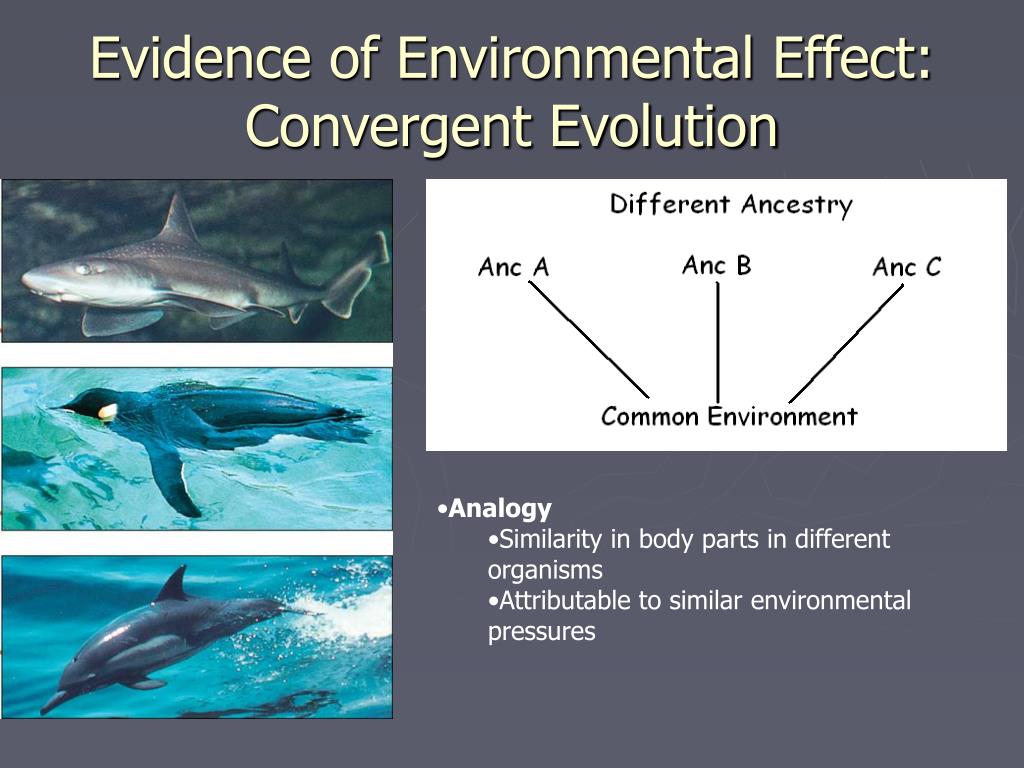 Evidence of Environmental Effect: Convergent Evolution

Different Ancestry

Anc A

Anc B

Anc C

Common Environment

•Analogy

•Similarity in body parts in different organisms

•Attributable to similar environmental pressures